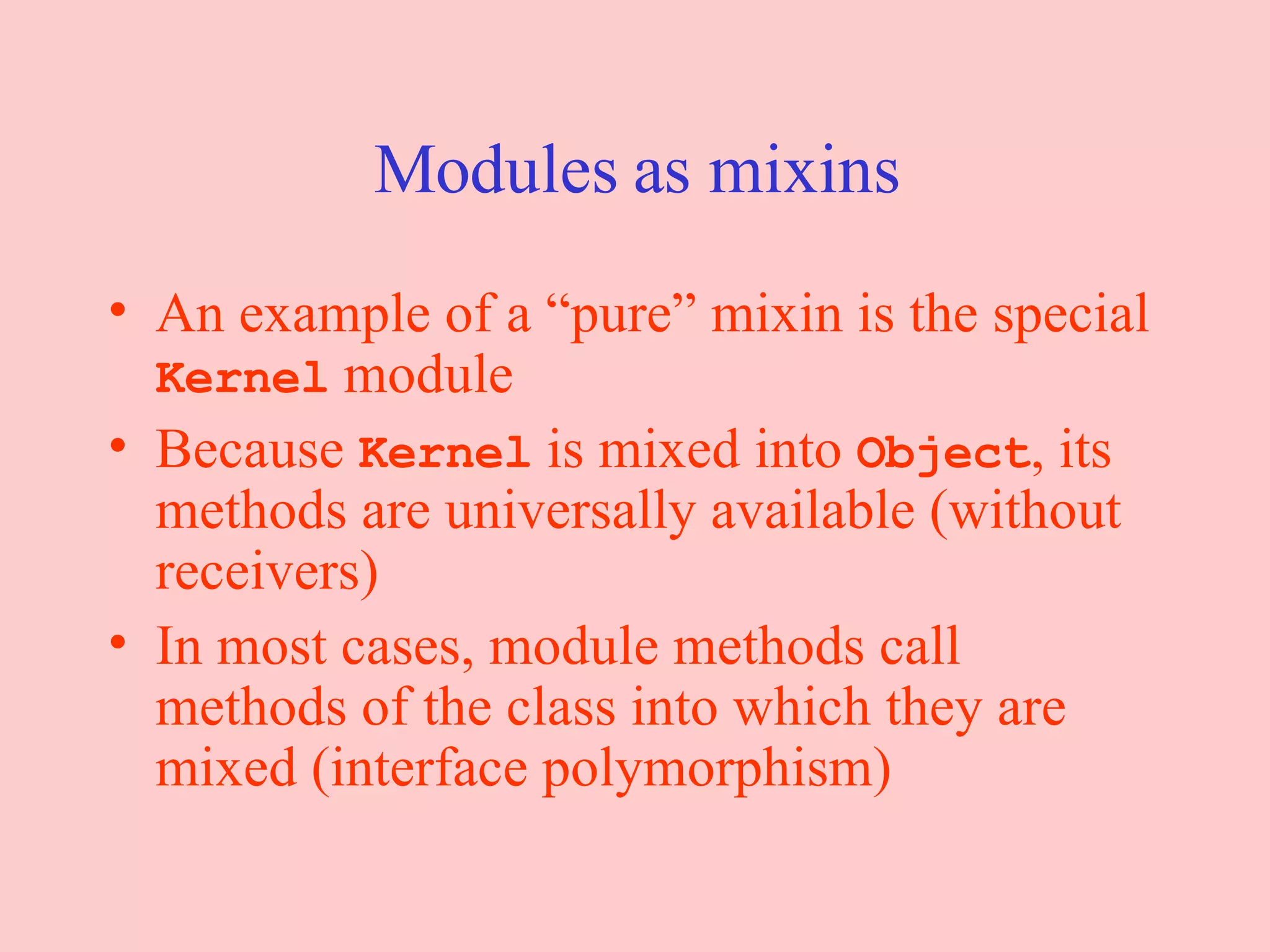 Modules as mixins

• An example of a “pure” mixin is the special Kernel module

• Because Kernel is mixed into Object, its methods are universally available (without receivers)

• In most cases, module methods call methods of the class into which they are mixed (interface polymorphism)